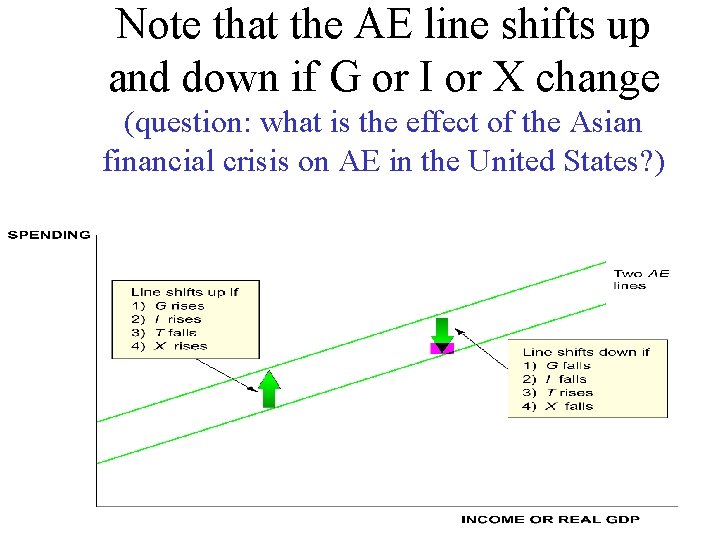 Note that the AE line shifts up and down if G or I or X change
(question: what is the effect of the Asian financial crisis on AE in the United States?)

SPENDING

Line shifts up if
1) G rises
2) I rises
3) T falls
4) X rises

Two AE lines

Line shifts down if
1) G falls
2) I falls
3) T rises
4) X falls

INCOME OR REAL GDP